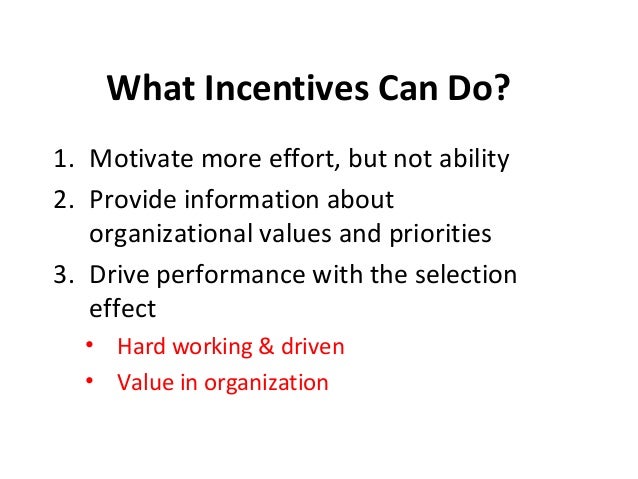 What Incentives Can Do?

1. Motivate more effort, but not ability
2. Provide information about organizational values and priorities
3. Drive performance with the selection effect
• Hard working & driven
• Value in organization